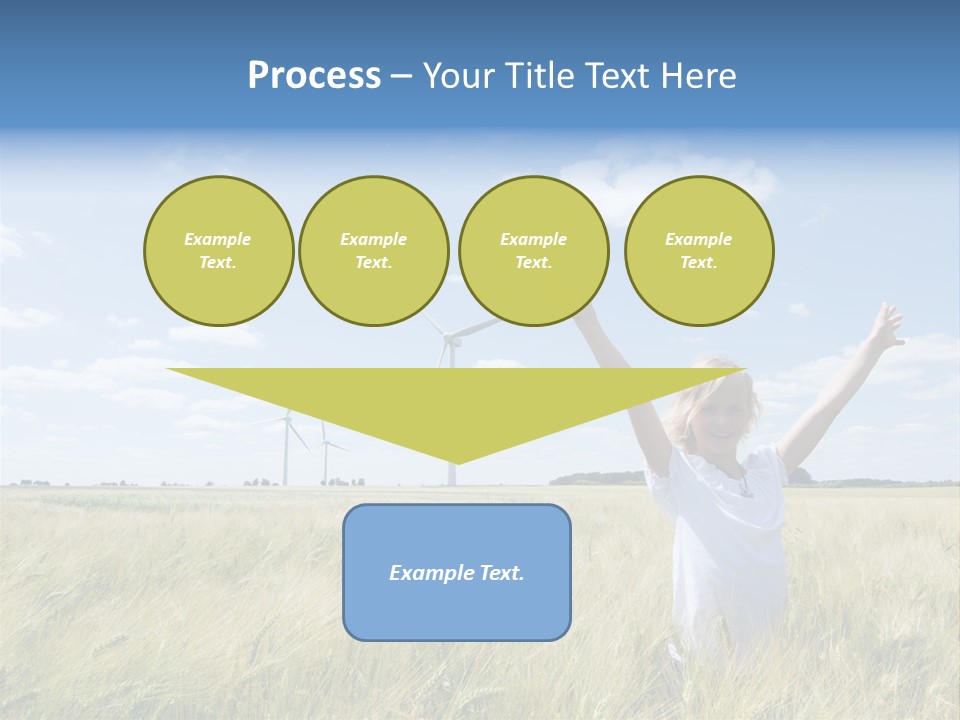 Process – Your Title Text Here

Example Text.

Example Text.

Example Text.

Example Text.

Example Text.